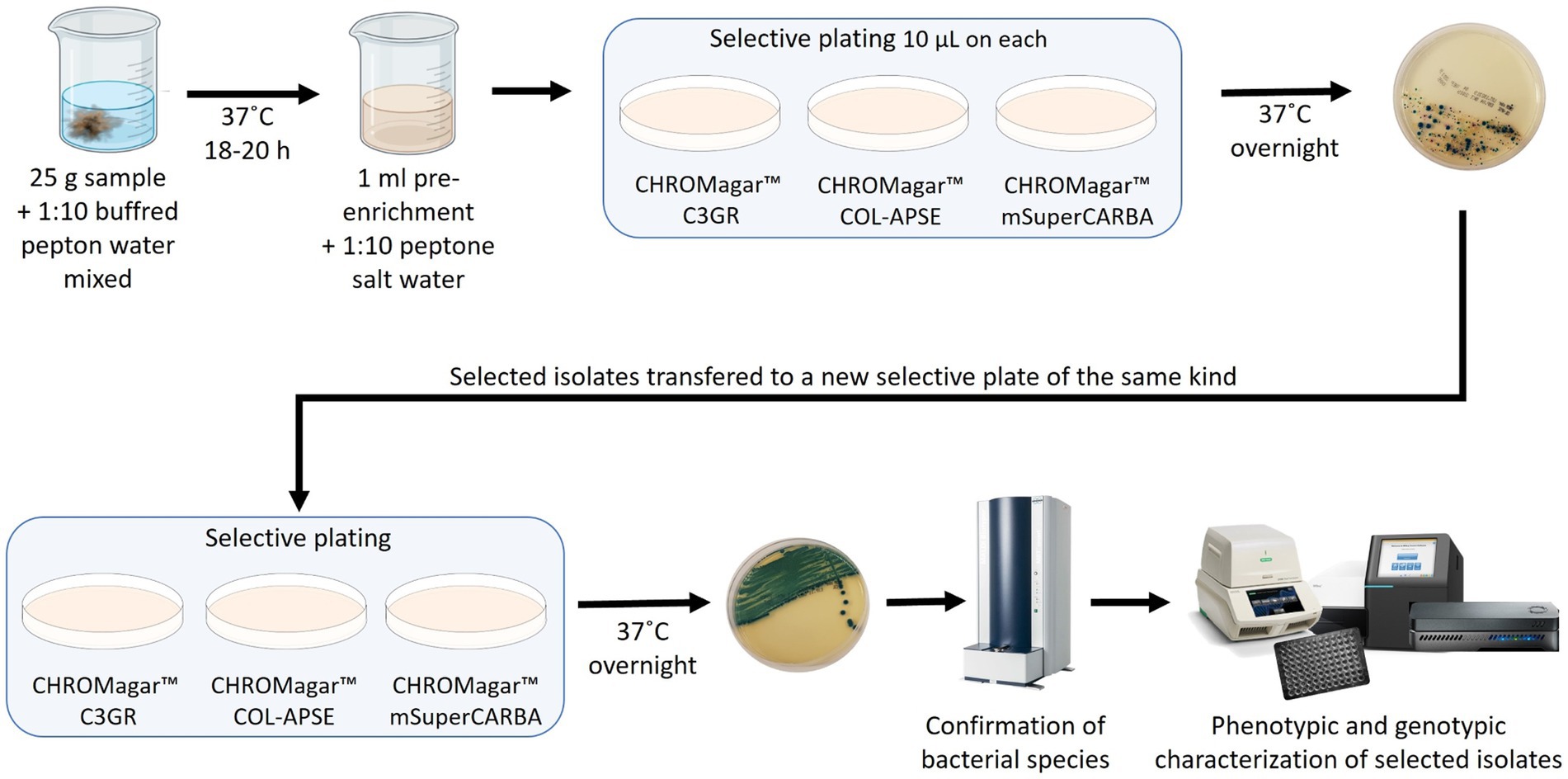 25 g sample + 1:10 buffred pepton water mixed

37˚C
18-20 h

1 ml pre-enrichment + 1:10 peptone salt water

Selective plating 10 µL on each

CHROMagar™ C3GR

CHROMagar™ COL-APSE

CHROMagar™ mSuperCARBA

37˚C
overnight

Selected isolates transfered to a new selective plate of the same kind

Selective plating

CHROMagar™ C3GR

CHROMagar™ COL-APSE

CHROMagar™ mSuperCARBA

37˚C
overnight

Confirmation of bacterial species

Phenotypic and genotypic characterization of selected isolates